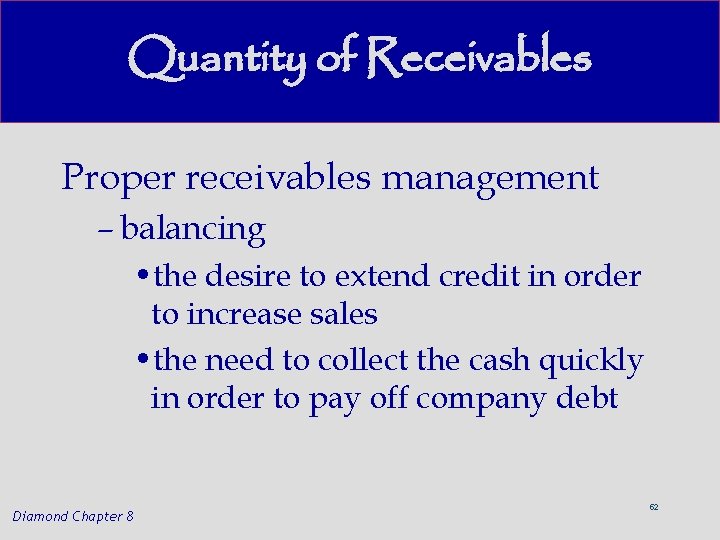 Quantity of Receivables

Proper receivables management

– balancing

• the desire to extend credit in order to increase sales

• the need to collect the cash quickly in order to pay off company debt

Diamond Chapter 8

62